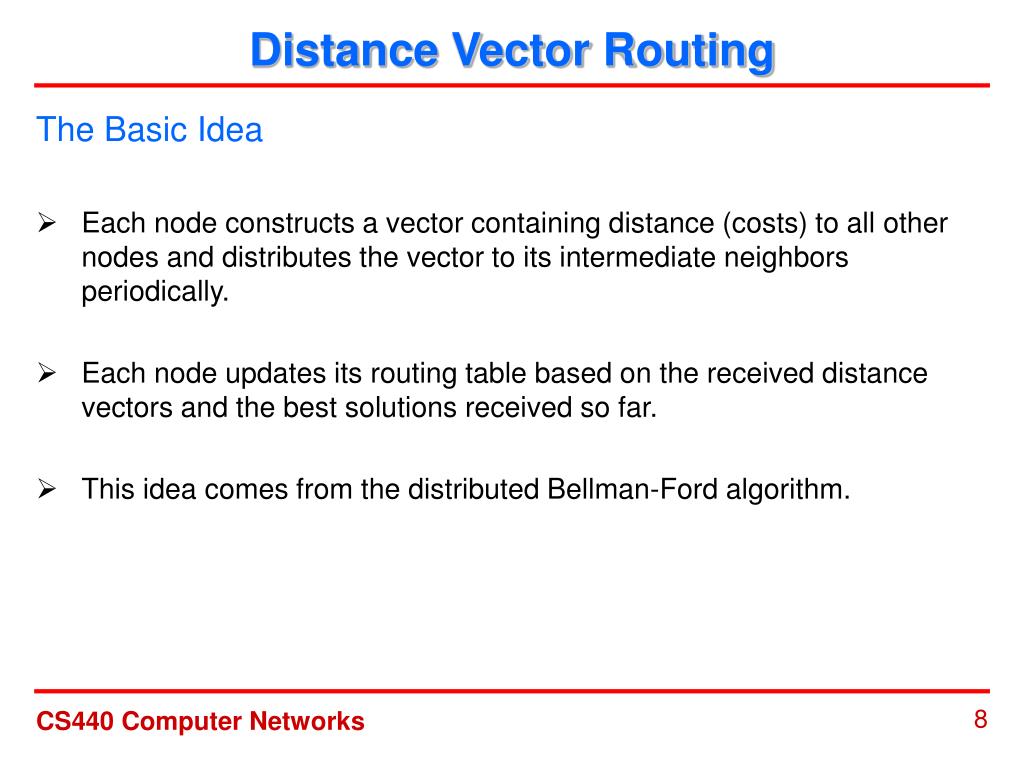 Distance Vector Routing

The Basic Idea

➢ Each node constructs a vector containing distance (costs) to all other nodes and distributes the vector to its intermediate neighbors periodically.

➢ Each node updates its routing table based on the received distance vectors and the best solutions received so far.

➢ This idea comes from the distributed Bellman-Ford algorithm.

CS440 Computer Networks

8